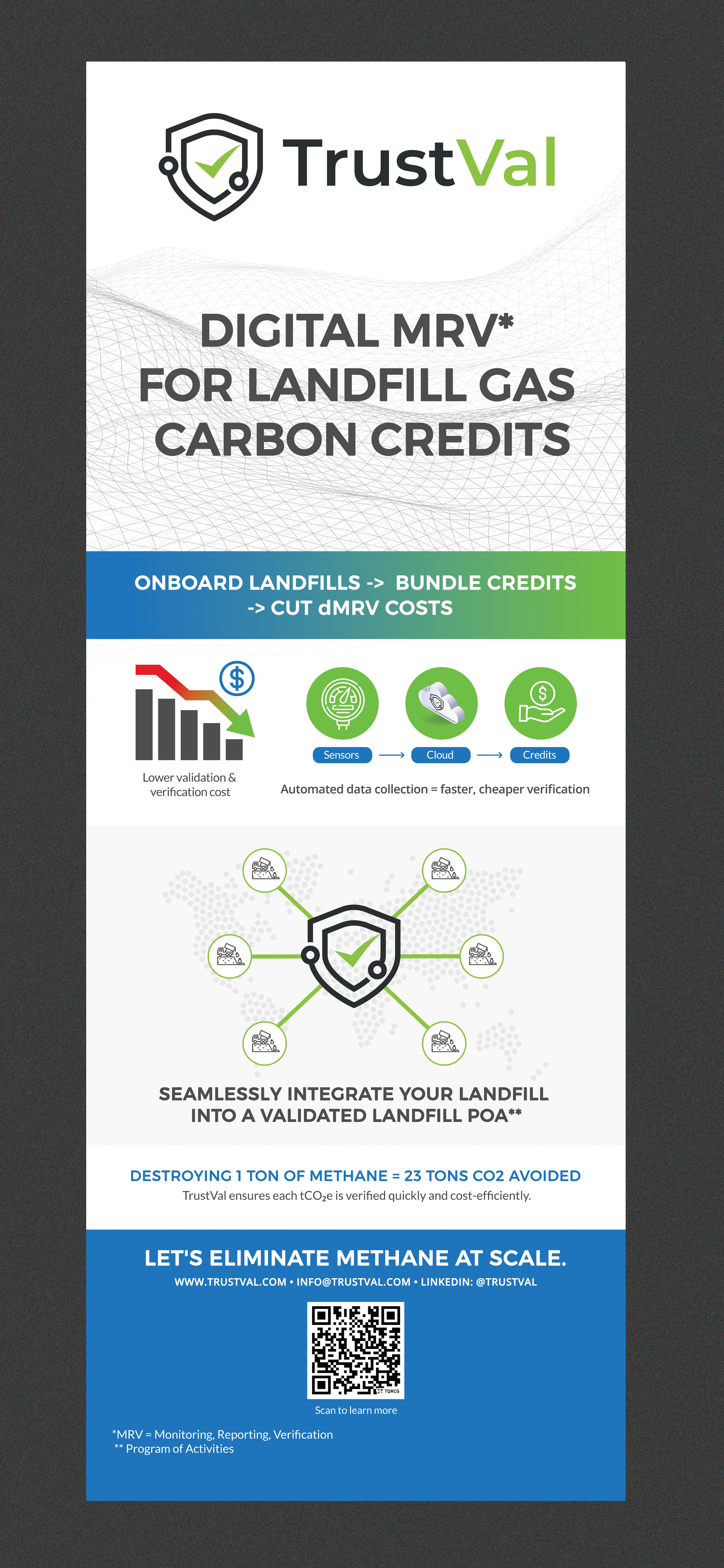 TrustVal

DIGITAL MRV*
FOR LANDFILL GAS
CARBON CREDITS

ONBOARD LANDFILLS -> BUNDLE CREDITS
-> CUT dMRV COSTS

Lower validation & verification cost

Sensors → Cloud → Credits

Automated data collection = faster, cheaper verification

SEAMLESSLY INTEGRATE YOUR LANDFILL INTO A VALIDATED LANDFILL POA**

DESTROYING 1 TON OF METHANE = 23 TONS CO2 AVOIDED
TrustVal ensures each $tCO_2e$ is verified quickly and cost-efficiently.

LET'S ELIMINATE METHANE AT SCALE.
WWW.TRUSTVAL.COM • INFO@TRUSTVAL.COM • LINKEDIN: @TRUSTVAL

Scan to learn more

*MRV = Monitoring, Reporting, Verification
** Program of Activities